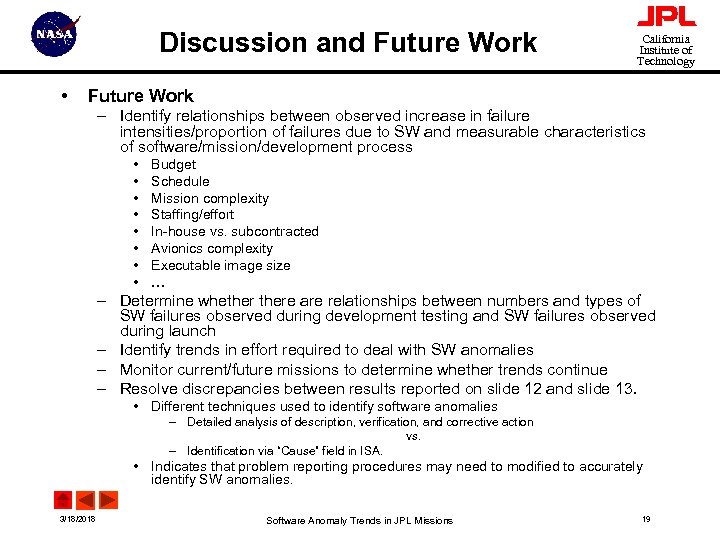 NASA

Discussion and Future Work

JPL
California Institute of Technology

• Future Work
– Identify relationships between observed increase in failure intensities/proportion of failures due to SW and measurable characteristics of software/mission/development process
• Budget
• Schedule
• Mission complexity
• Staffing/effort
• In-house vs. subcontracted
• Avionics complexity
• Executable image size
• ...
– Determine whether there are relationships between numbers and types of SW failures observed during development testing and SW failures observed during launch
– Identify trends in effort required to deal with SW anomalies
– Monitor current/future missions to determine whether trends continue
– Resolve discrepancies between results reported on slide 12 and slide 13.
• Different techniques used to identify software anomalies
– Detailed analysis of description, verification, and corrective action
vs.
– Identification via "Cause" field in ISA.
• Indicates that problem reporting procedures may need to modified to accurately identify SW anomalies.

3/18/2018

Software Anomaly Trends in JPL Missions

19